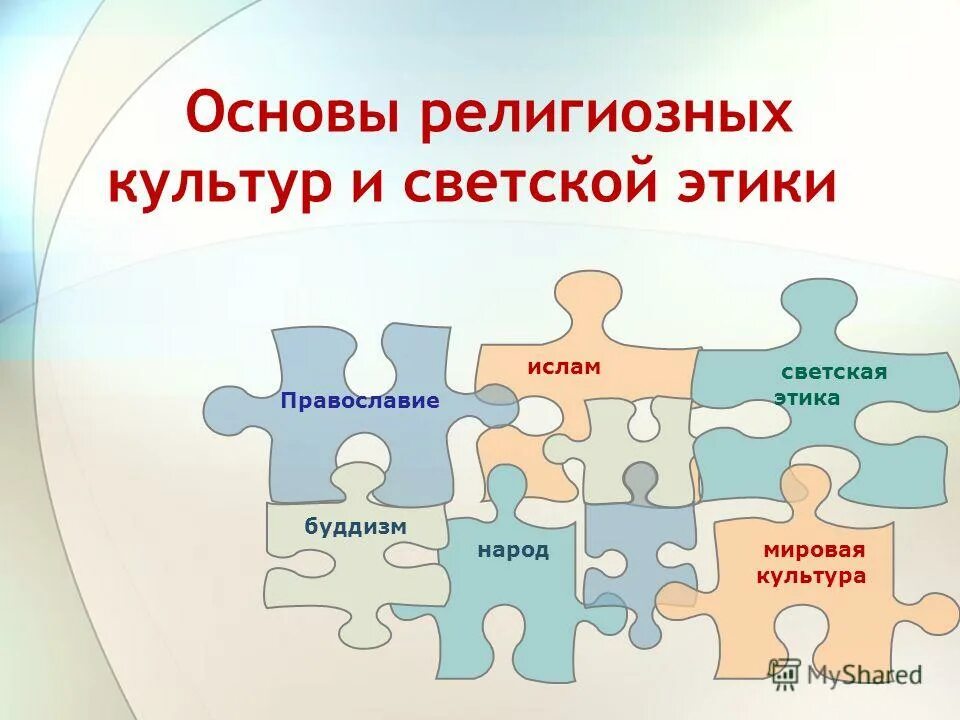 Основы религиозных культур и светской этики

Православие

ислам

светская этика

буддизм

народ

мировая культура

MyShared